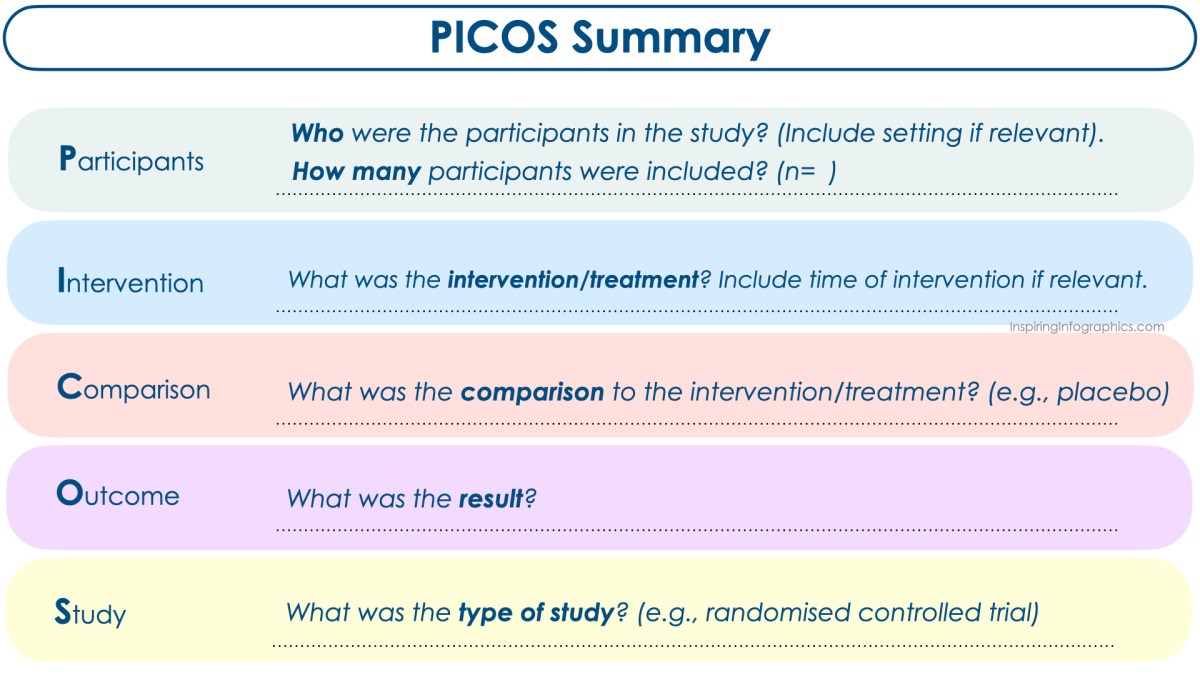 PICOS Summary

Participants

Who were the participants in the study? (Include setting if relevant).
How many participants were included? (n= )

Intervention

What was the intervention/treatment? Include time of intervention if relevant.

InspiringInfographics.com

Comparison

What was the comparison to the intervention/treatment? (e.g., placebo)

Outcome

What was the result?

Study

What was the type of study? (e.g., randomised controlled trial)